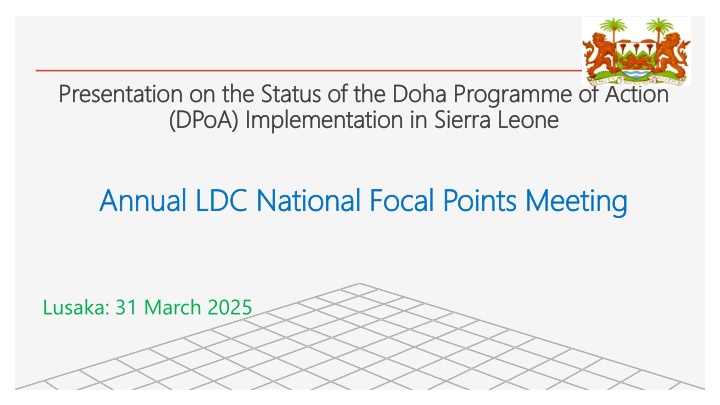 Presentation on the Status of the Doha Programme of Action (DPoA) Implementation in Sierra Leone

Annual LDC National Focal Points Meeting

Lusaka: 31 March 2025